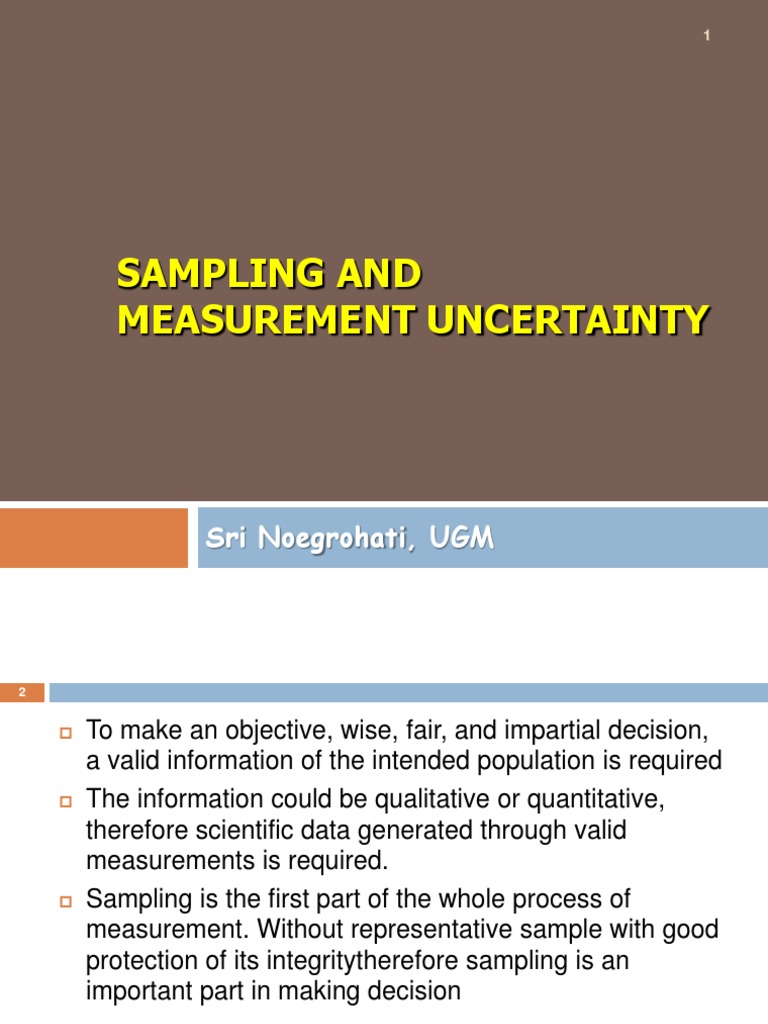 1

SAMPLING AND MEASUREMENT UNCERTAINTY

Sri Noegrohati, UGM

2

To make an objective, wise, fair, and impartial decision, a valid information of the intended population is required

The information could be qualitative or quantitative, therefore scientific data generated through valid measurements is required.

Sampling is the first part of the whole process of measurement. Without representative sample with good protection of its integritytherefore sampling is an important part in making decision